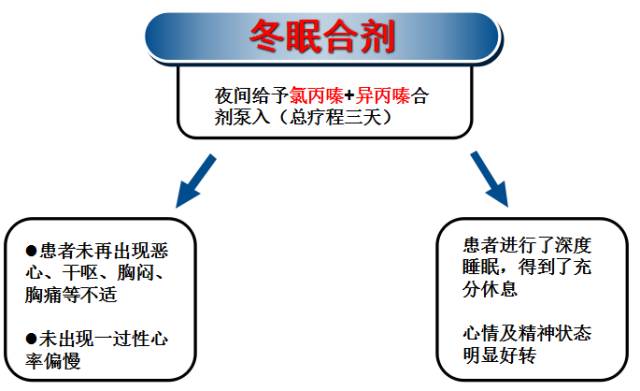 冬眠合剂

夜间给予氯丙嗪+异丙嗪合剂泵入（总疗程三天）

●患者未再出现恶心、干呕、胸闷、胸痛等不适

●未出现一过性心率偏慢

患者进行了深度睡眠，得到了充分休息

心情及精神状态明显好转